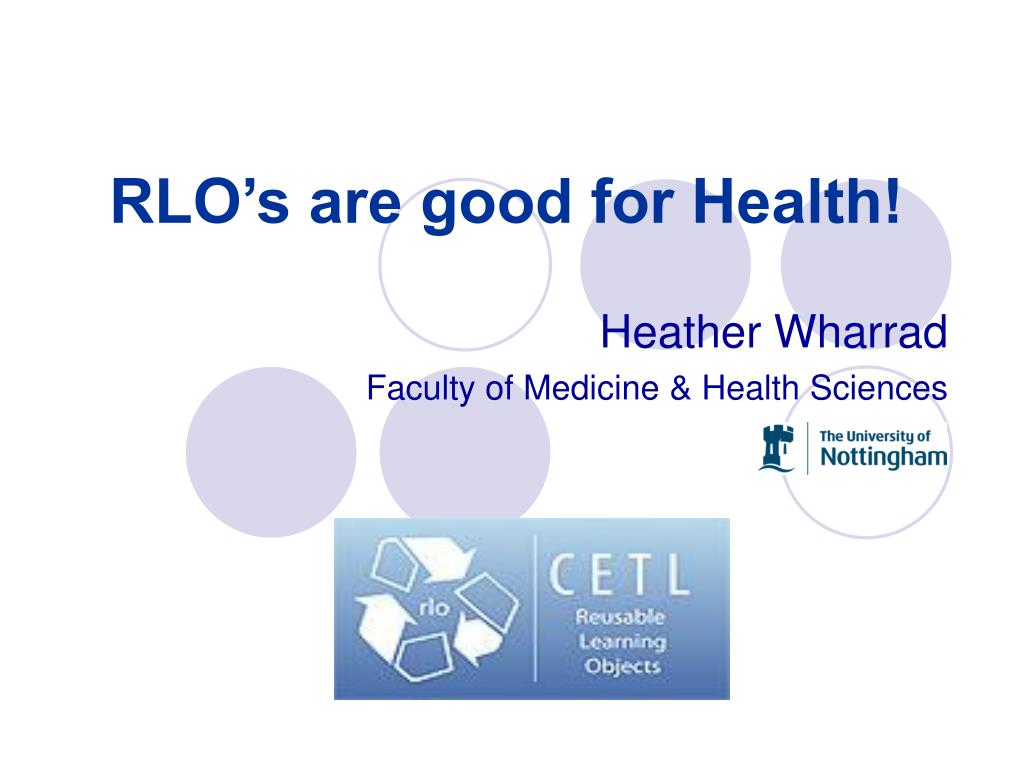 RLO’s are good for Health!

Heather Wharrad

Faculty of Medicine & Health Sciences

The University of Nottingham

rlo

CETL

Reusable Learning Objects